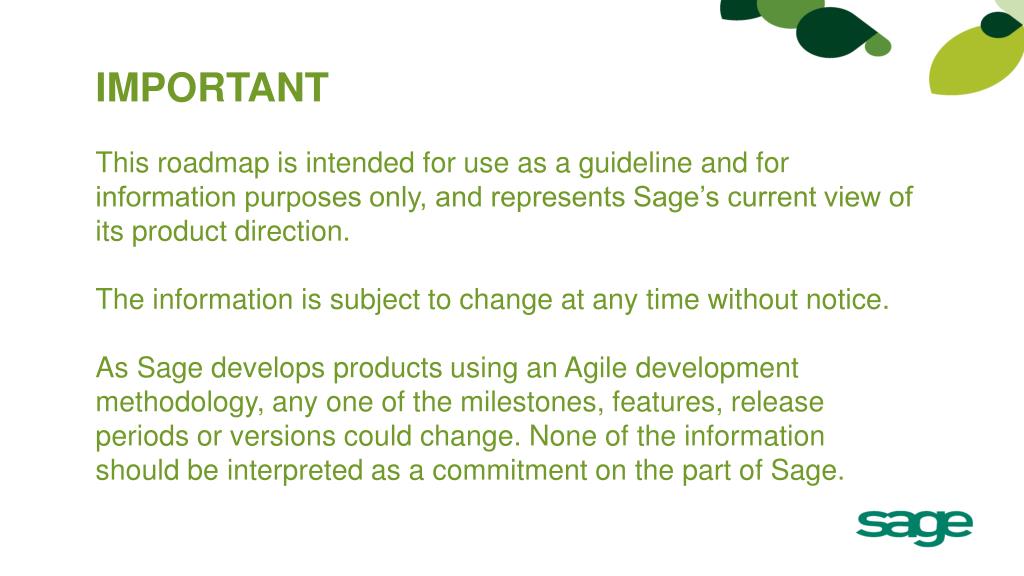 IMPORTANT

This roadmap is intended for use as a guideline and for information purposes only, and represents Sage's current view of its product direction.

The information is subject to change at any time without notice.

As Sage develops products using an Agile development methodology, any one of the milestones, features, release periods or versions could change. None of the information should be interpreted as a commitment on the part of Sage.

sage